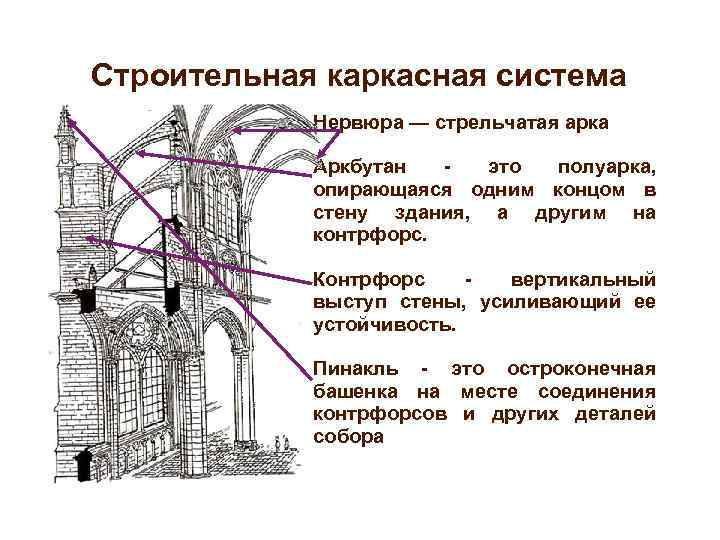 Строительная каркасная система

Нервюра — стрельчатая арка

Аркбутан - это полуарка, опирающаяся одним концом в стену здания, а другим на контрфорс.

Контрфорс - вертикальный выступ стены, усиливающий ее устойчивость.

Пинакль - это остроконечная башенка на месте соединения контрфорсов и других деталей собора